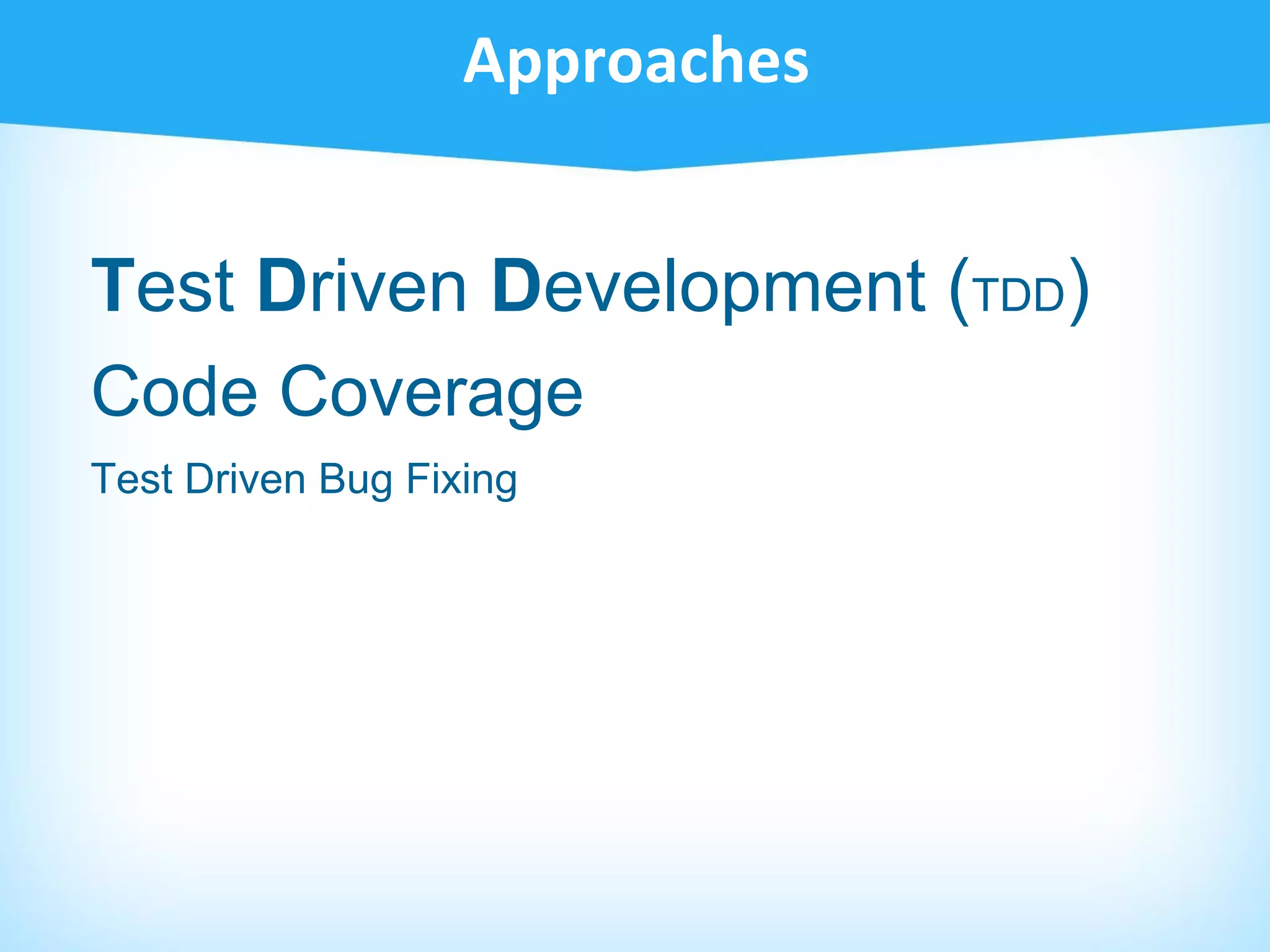 Approaches

Test Driven Development (TDD)

Code Coverage

Test Driven Bug Fixing